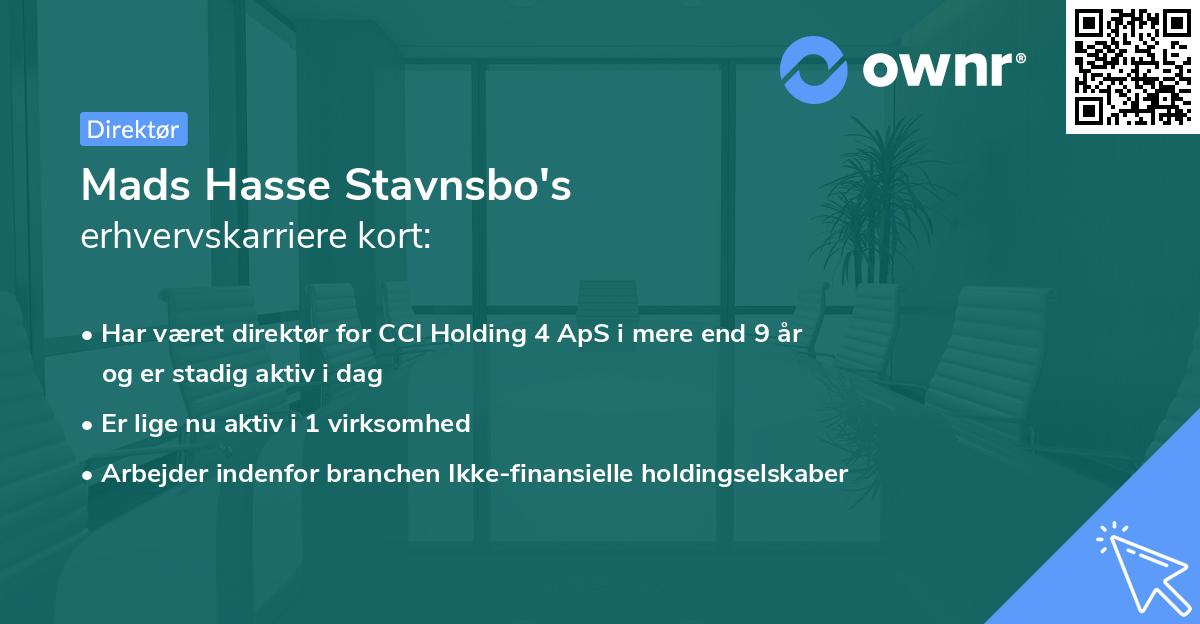 ownr®

Direktør

Mads Hasse Stavnsbo's
erhvervskarriere kort:

• Har været direktør for CCI Holding 4 ApS i mere end 9 år og er stadig aktiv i dag
• Er lige nu aktiv i 1 virksomhed
• Arbejder indenfor branchen Ikke-finansielle holdingselskaber